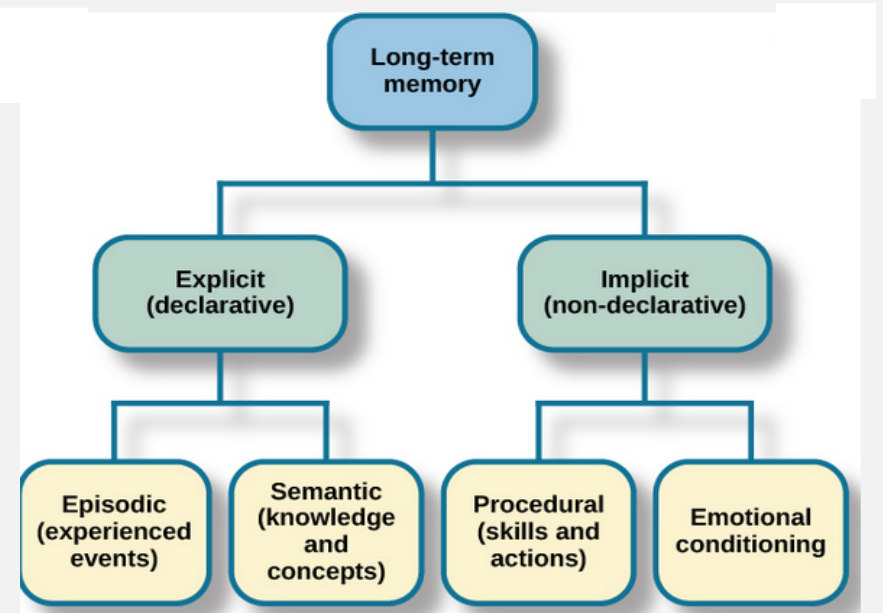 Long-term memory

Explicit (declarative)

Implicit (non-declarative)

Episodic (experienced events)

Semantic (knowledge and concepts)

Procedural (skills and actions)

Emotional conditioning